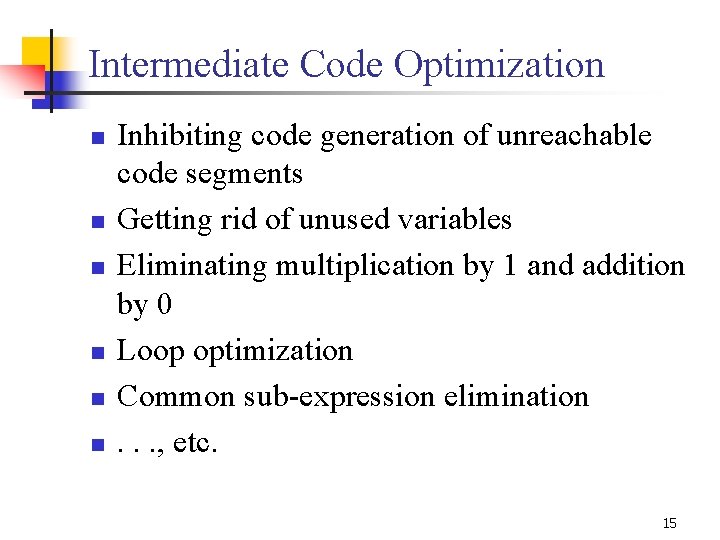 Intermediate Code Optimization

- Inhibiting code generation of unreachable code segments
- Getting rid of unused variables
- Eliminating multiplication by 1 and addition by 0
- Loop optimization
- Common sub-expression elimination
- . . ., etc.

15